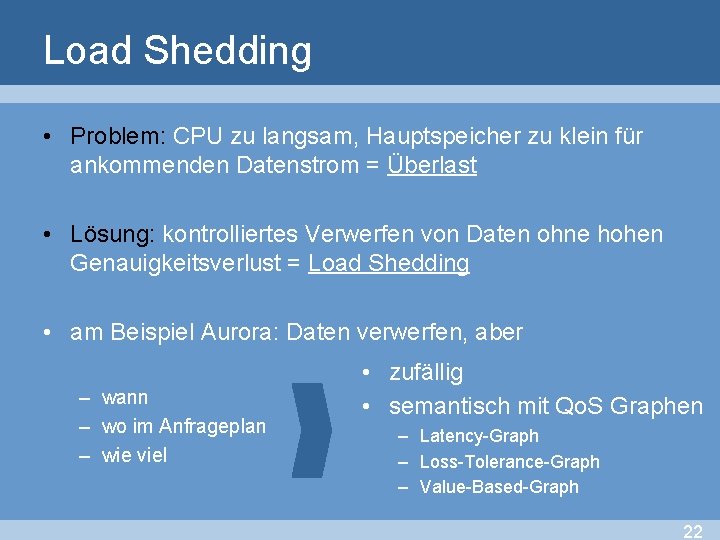 Load Shedding

• Problem: CPU zu langsam, Hauptspeicher zu klein für ankommenden Datenstrom = Überlast

• Lösung: kontrolliertes Verwerfen von Daten ohne hohen Genauigkeitsverlust = Load Shedding

• am Beispiel Aurora: Daten verwerfen, aber

– wann
– wo im Anfrageplan
– wie viel

• zufällig
• semantisch mit QoS Graphen
– Latency-Graph
– Loss-Tolerance-Graph
– Value-Based-Graph

22